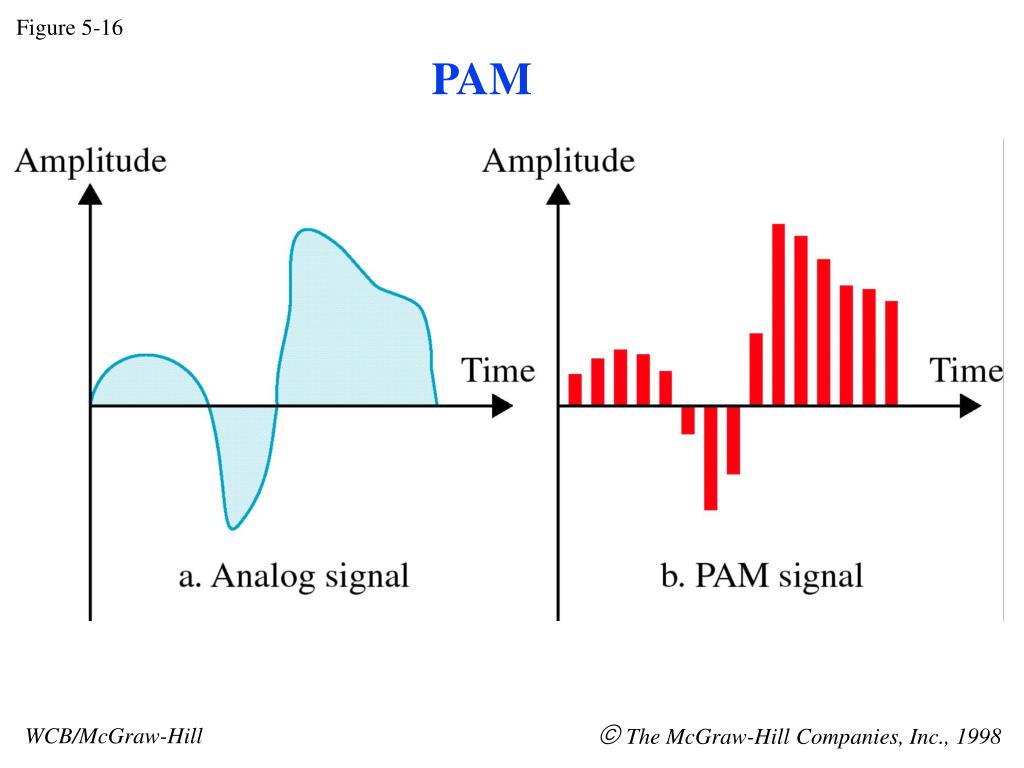 Figure 5-16

PAM

Amplitude

Time

a. Analog signal

Amplitude

Time

b. PAM signal

WCB/McGraw-Hill

© The McGraw-Hill Companies, Inc., 1998